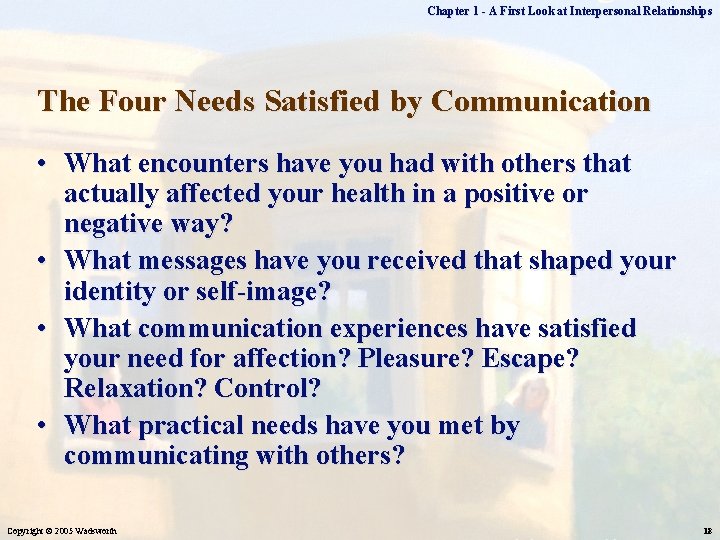 Chapter 1 - A First Look at Interpersonal Relationships

The Four Needs Satisfied by Communication

• What encounters have you had with others that actually affected your health in a positive or negative way?
• What messages have you received that shaped your identity or self-image?
• What communication experiences have satisfied your need for affection? Pleasure? Escape? Relaxation? Control?
• What practical needs have you met by communicating with others?

Copyright © 2005 Wadsworth

18